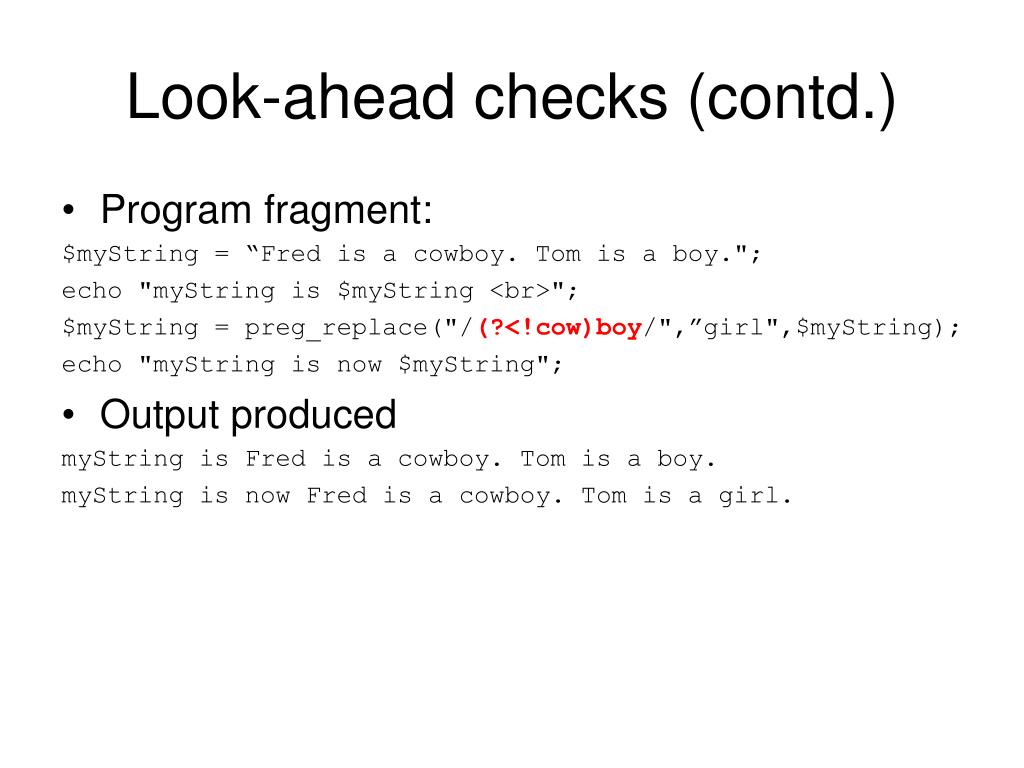 Look-ahead checks (contd.)

• Program fragment:

$myString = “Fred is a cowboy. Tom is a boy.";
echo "myString is $myString <br>";
$myString = preg_replace("/(?<!cow)boy/",”girl",$myString);
echo "myString is now $myString";

• Output produced

myString is Fred is a cowboy. Tom is a boy.
myString is now Fred is a cowboy. Tom is a girl.